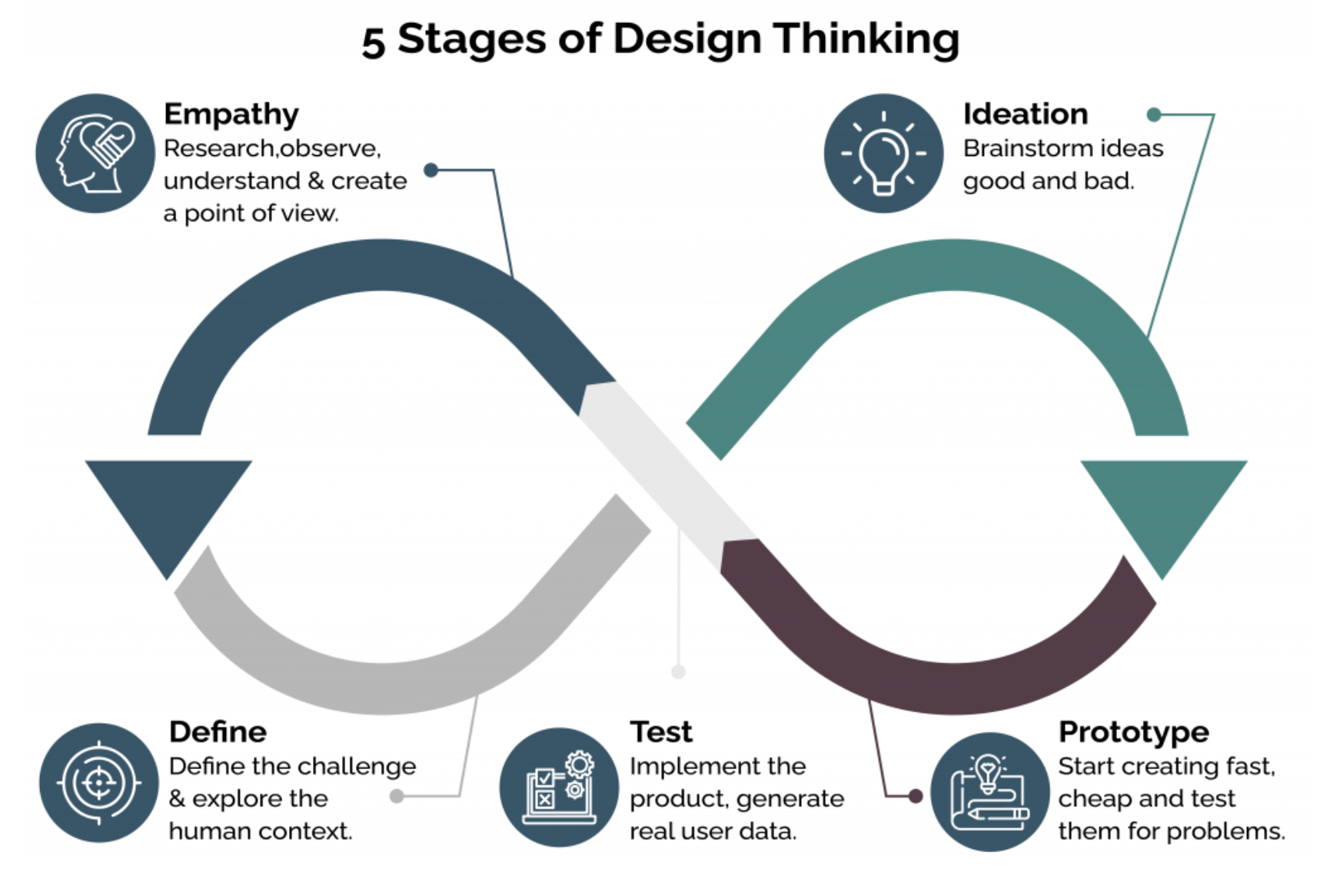 5 Stages of Design Thinking

Empathy
Research,observe, understand & create a point of view.

Ideation
Brainstorm ideas good and bad.

Define
Define the challenge & explore the human context.

Test
Implement the product, generate real user data.

Prototype
Start creating fast, cheap and test them for problems.